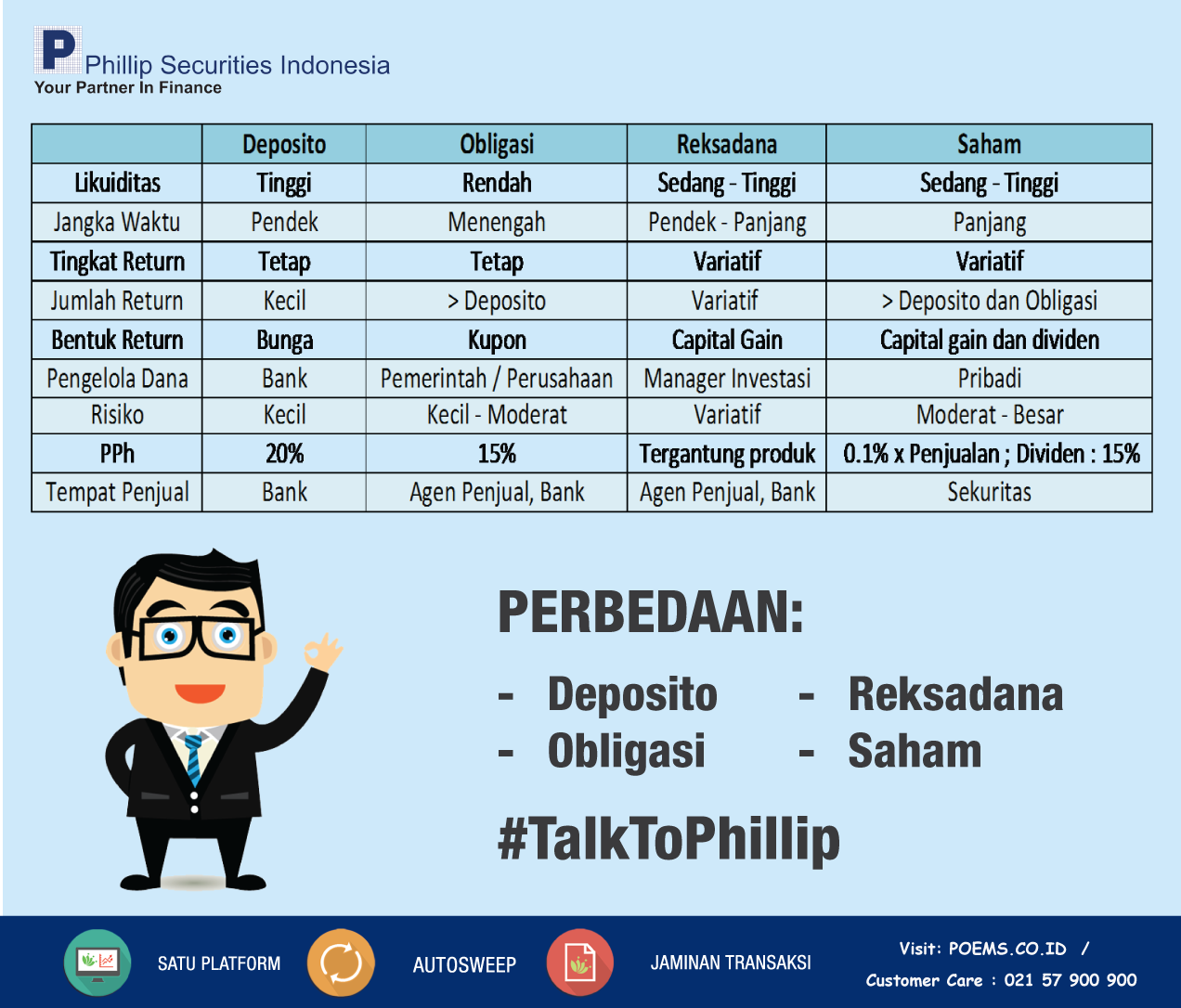 P Phillip Securities Indonesia
Your Partner In Finance

|  | Deposito | Obligasi | Reksadana | Saham |
|---|---|---|---|---|
| Likuiditas | Tinggi | Rendah | Sedang - Tinggi | Sedang - Tinggi |
| Jangka Waktu | Pendek | Menengah | Pendek - Panjang | Panjang |
| Tingkat Return | Tetap | Tetap | Variatif | Variatif |
| Jumlah Return | Kecil | > Deposito | Variatif | > Deposito dan Obligasi |
| Bentuk Return | Bunga | Kupon | Capital Gain | Capital gain dan dividen |
| Pengelola Dana | Bank | Pemerintah / Perusahaan | Manager Investasi | Pribadi |
| Risiko | Kecil | Kecil - Moderat | Variatif | Moderat - Besar |
| PPh | 20% | 15% | Tergantung produk | 0.1% x Penjualan ; Dividen : 15% |
| Tempat Penjual | Bank | Agen Penjual, Bank | Agen Penjual, Bank | Sekuritas |

PERBEDAAN:
- Deposito
- Obligasi
- Reksadana
- Saham

#TalkToPhillip

SATU PLATFORM
AUTOSWEEP
JAMINAN TRANSAKSI
Visit: POEMS.CO.ID /
Customer Care : 021 57 900 900